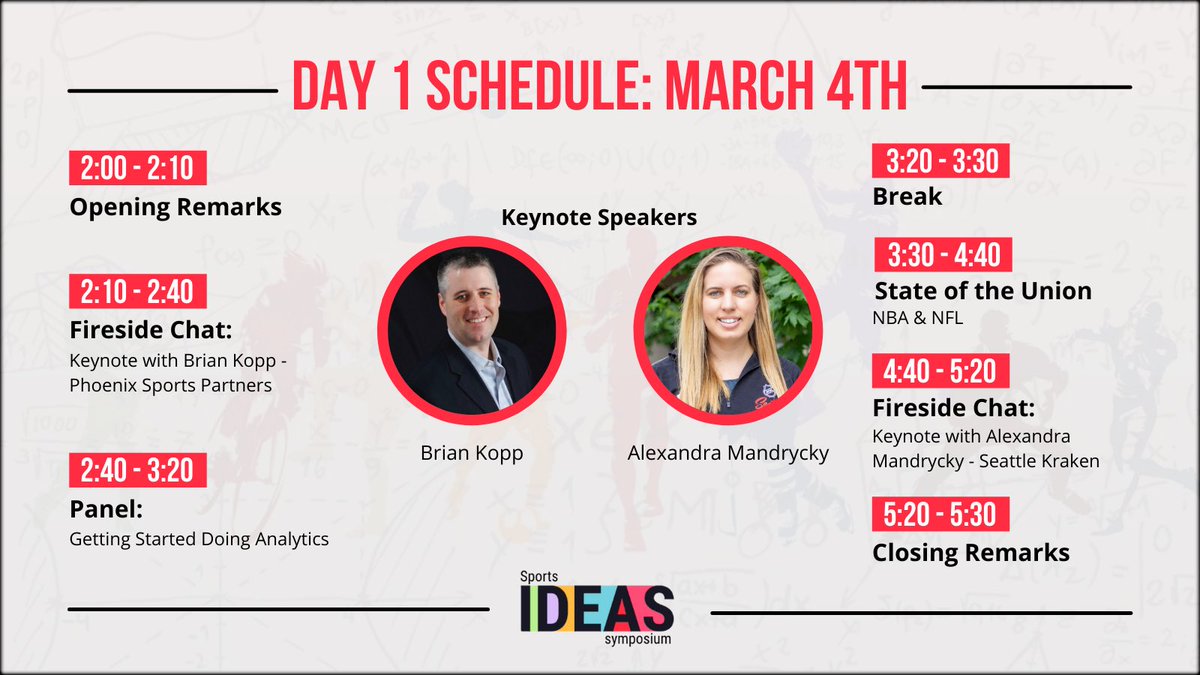 DAY 1 SCHEDULE: MARCH 4TH

2:00 - 2:10
Opening Remarks

2:10 - 2:40
Fireside Chat:
Keynote with Brian Kopp - Phoenix Sports Partners

2:40 - 3:20
Panel:
Getting Started Doing Analytics

Keynote Speakers

Brian Kopp

Alexandra Mandrycky

3:20 - 3:30
Break

3:30 - 4:40
State of the Union
NBA & NFL

4:40 - 5:20
Fireside Chat:
Keynote with Alexandra Mandrycky - Seattle Kraken

5:20 - 5:30
Closing Remarks

Sports
IDEAS
symposium